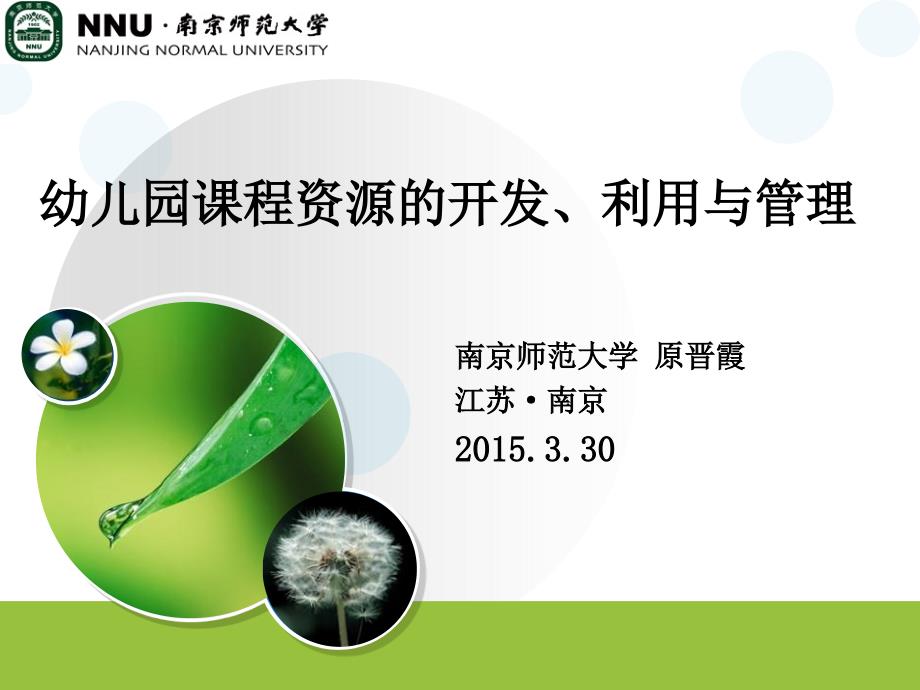 NNU · 南京师范大学
NANJING NORMAL UNIVERSITY

幼儿园课程资源的开发、利用与管理

南京师范大学 原晋霞
江苏·南京
2015.3.30